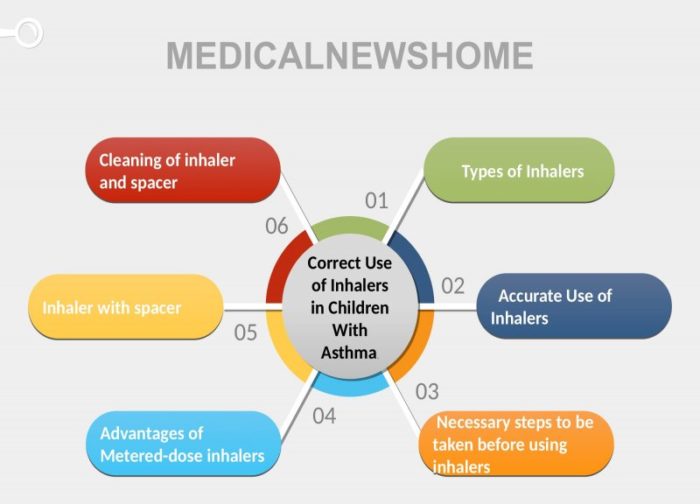 MEDICALNEWSHOME

Correct Use of Inhalers in Children With Asthma

01
Types of Inhalers

02
Accurate Use of Inhalers

03
Necessary steps to be taken before using inhalers

04
Advantages of Metered-dose inhalers

05
Inhaler with spacer

06
Cleaning of inhaler and spacer